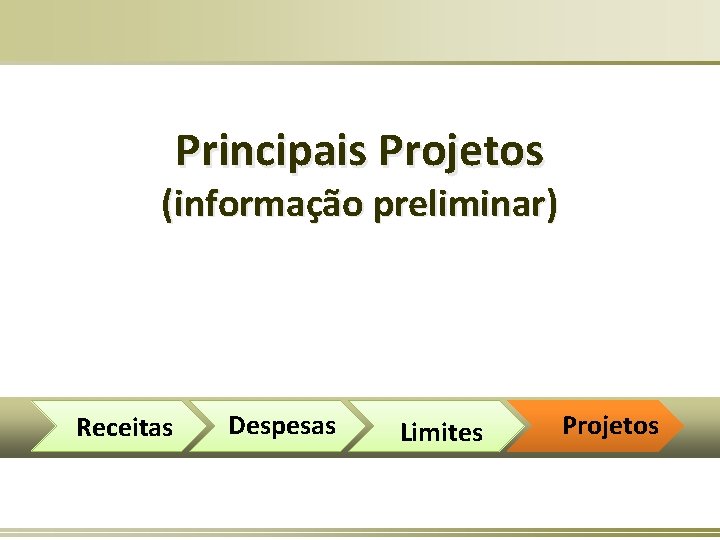 Principais Projetos
(informação preliminar)

Receitas Despesas Limites Projetos